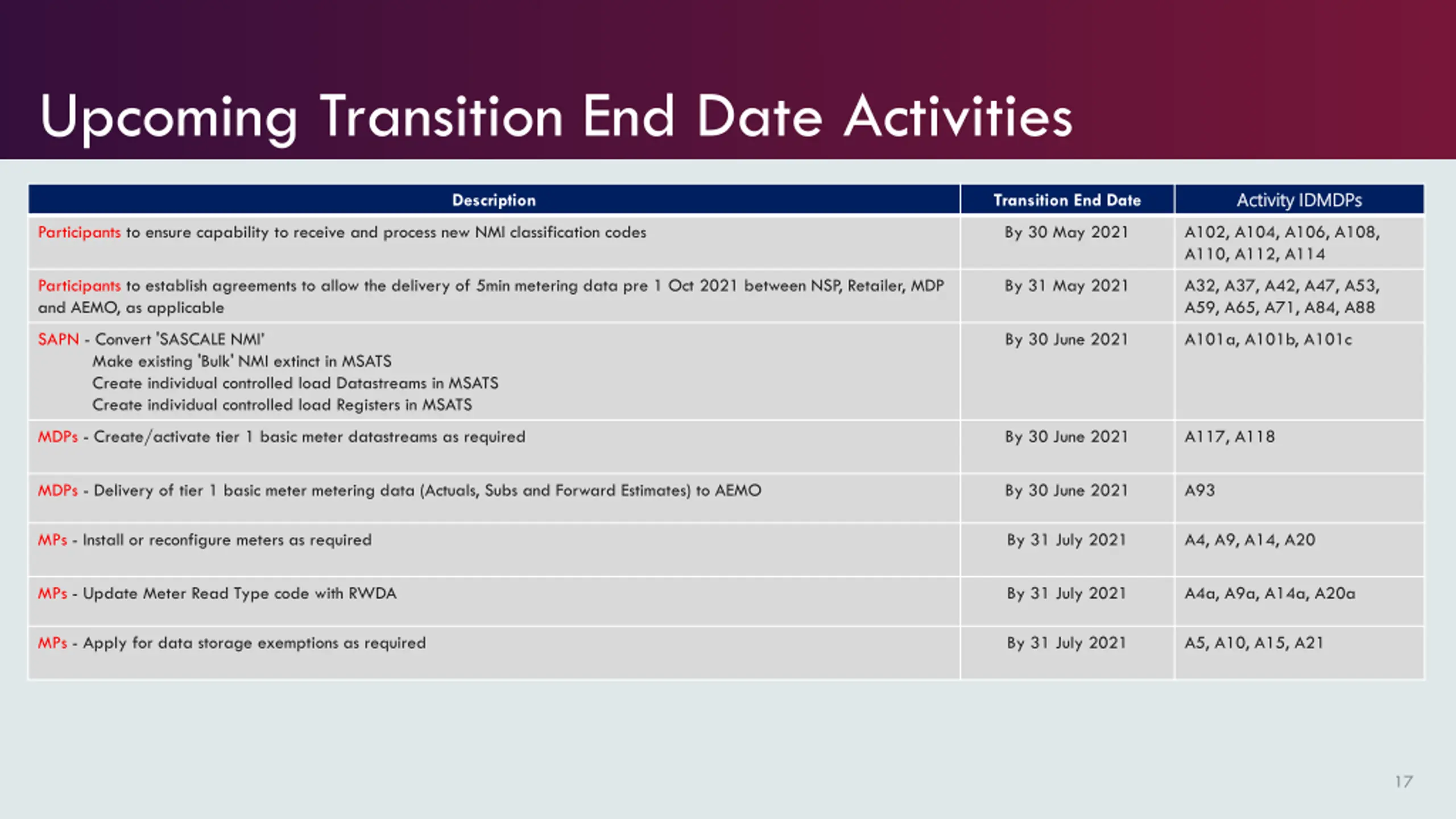 Upcoming Transition End Date Activities

| Description | Transition End Date | Activity IDMDPs |
|---|---|---|
| Participants to ensure capability to receive and process new NMI classification codes | By 30 May 2021 | A102, A104, A106, A108, A110, A112, A114 |
| Participants to establish agreements to allow the delivery of 5min metering data pre 1 Oct 2021 between NSP, Retailer, MDP and AEMO, as applicable | By 31 May 2021 | A32, A37, A42, A47, A53, A59, A65, A71, A84, A88 |
| SAPN - Convert 'SASCALE NMI' Make existing 'Bulk' NMI extinct in MSATS Create individual controlled load Datastreams in MSATS Create individual controlled load Registers in MSATS | By 30 June 2021 | A101a, A101b, A101c |
| MDPs - Create/activate tier 1 basic meter datastreams as required | By 30 June 2021 | A117, A118 |
| MDPs - Delivery of tier 1 basic meter metering data (Actuals, Subs and Forward Estimates) to AEMO | By 30 June 2021 | A93 |
| MPs - Install or reconfigure meters as required | By 31 July 2021 | A4, A9, A14, A20 |
| MPs - Update Meter Read Type code with RWDA | By 31 July 2021 | A4a, A9a, A14a, A20a |
| MPs - Apply for data storage exemptions as required | By 31 July 2021 | A5, A10, A15, A21 |

17